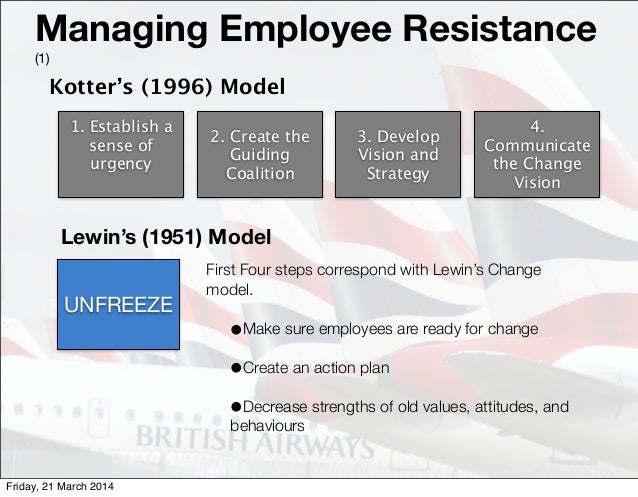 Managing Employee Resistance
(1)

Kotter's (1996) Model

1. Establish a sense of urgency

2. Create the Guiding Coalition

3. Develop Vision and Strategy

4. Communicate the Change Vision

Lewin's (1951) Model

UNFREEZE

First Four steps correspond with Lewin's Change model.

●Make sure employees are ready for change

●Create an action plan

●Decrease strengths of old values, attitudes, and behaviours

BRITISH AIRWAYS

Friday, 21 March 2014